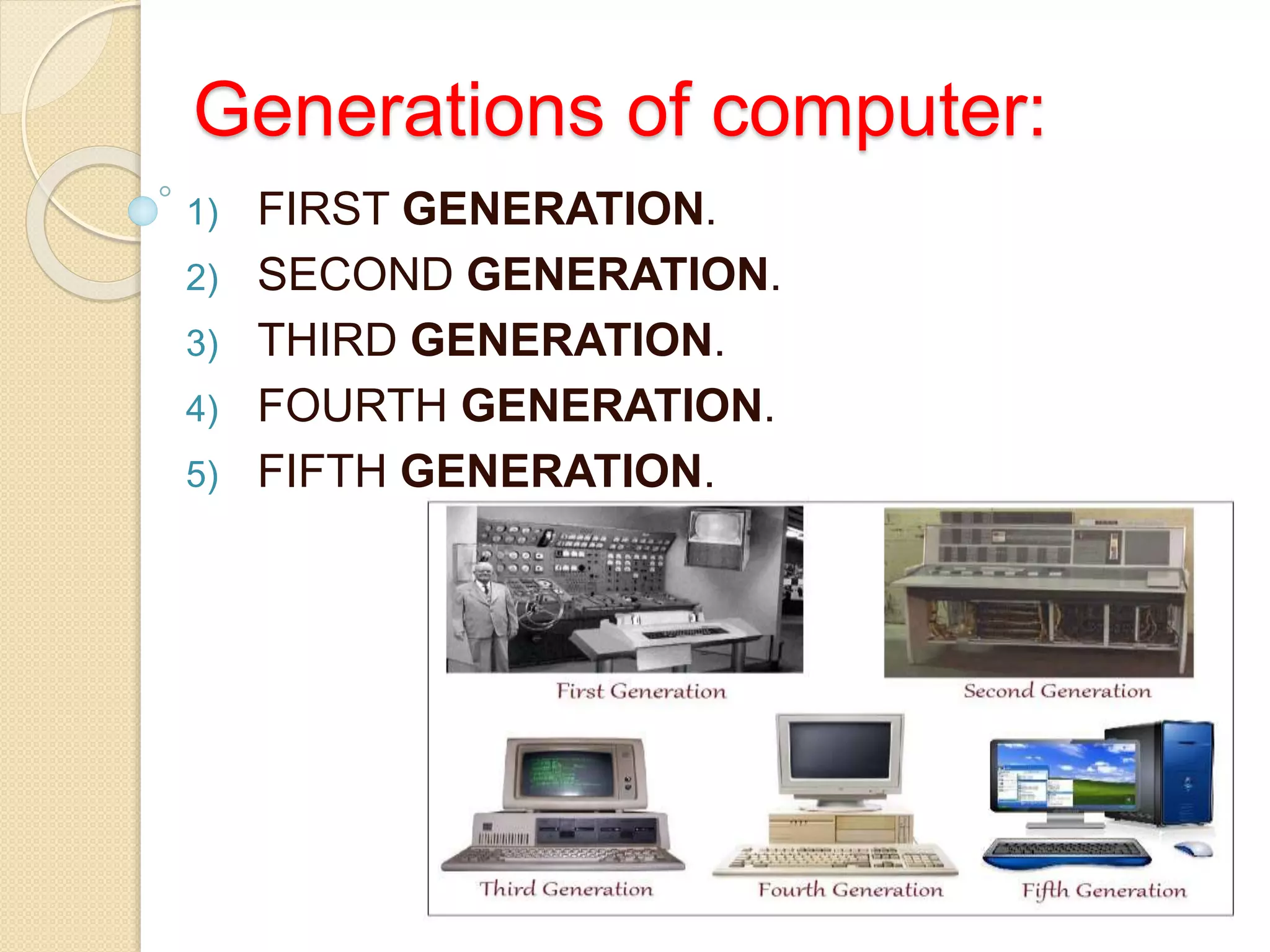 Generations of computer:

1) FIRST GENERATION.
2) SECOND GENERATION.
3) THIRD GENERATION.
4) FOURTH GENERATION.
5) FIFTH GENERATION.

First Generation
Second Generation
Third Generation
Fourth Generation
Fifth Generation